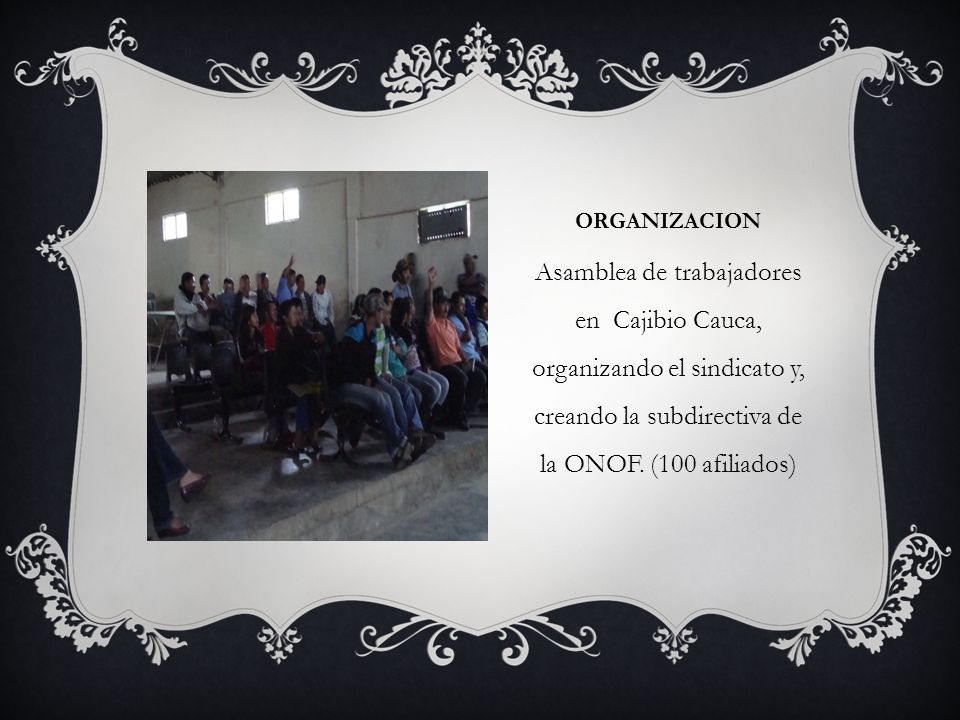 ORGANIZACION

Asamblea de trabajadores en Cajibio Cauca, organizando el sindicato y, creando la subdirectiva de la ONOF. (100 afiliados)